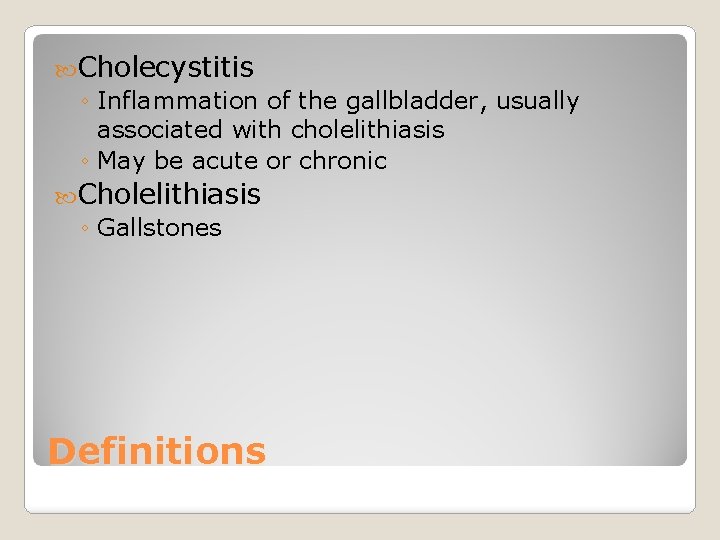 Cholecystitis
◦ Inflammation of the gallbladder, usually associated with cholelithiasis
◦ May be acute or chronic

Cholelithiasis
◦ Gallstones

Definitions